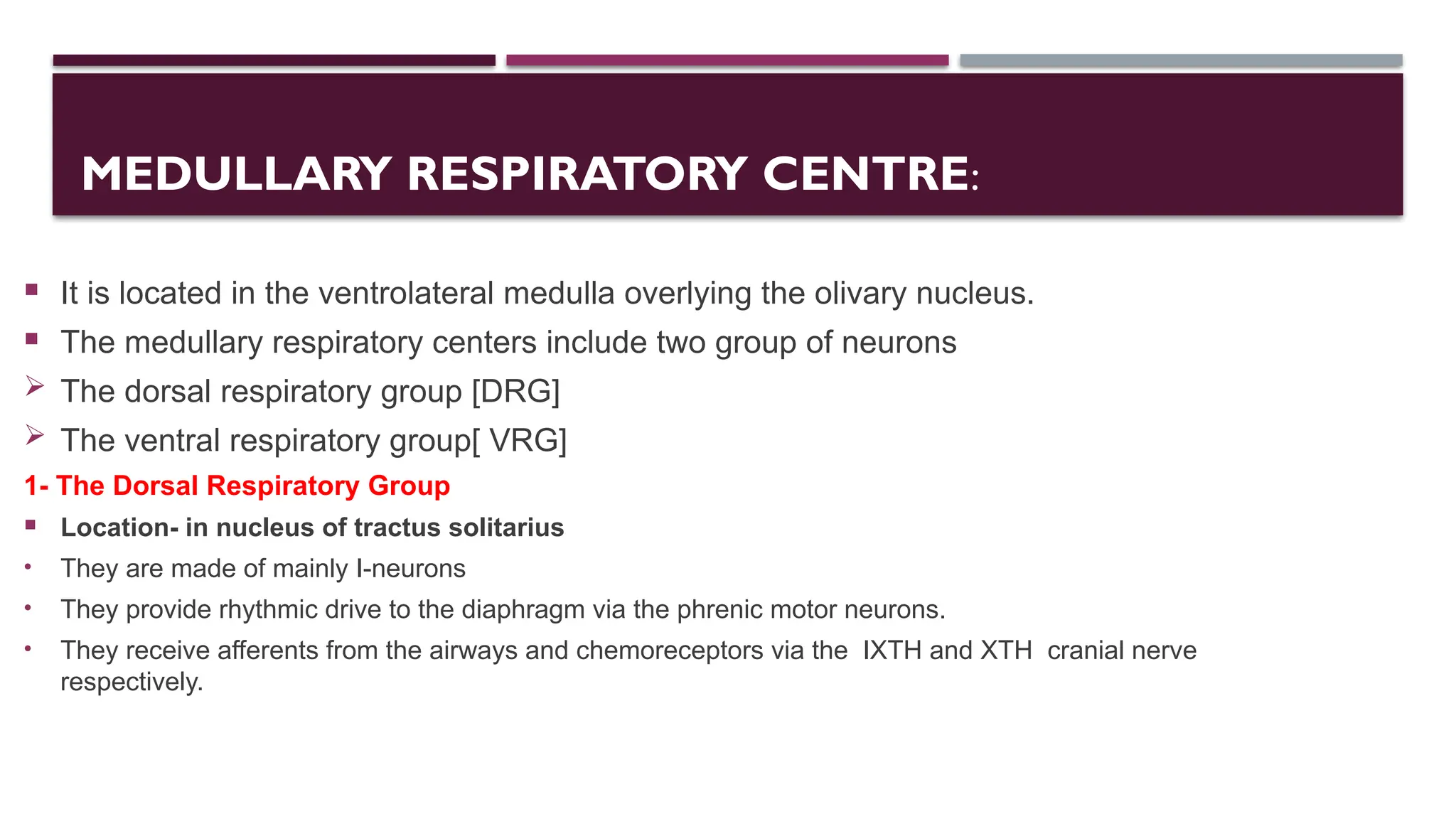 MEDULLARY RESPIRATORY CENTRE:

▪ It is located in the ventrolateral medulla overlying the olivary nucleus.

▪ The medullary respiratory centers include two group of neurons

➢ The dorsal respiratory group [DRG]

➢ The ventral respiratory group[ VRG]

1- The Dorsal Respiratory Group

▪ Location- in nucleus of tractus solitarius

• They are made of mainly I-neurons

• They provide rhythmic drive to the diaphragm via the phrenic motor neurons.

• They receive afferents from the airways and chemoreceptors via the IXTH and XTH cranial nerve respectively.